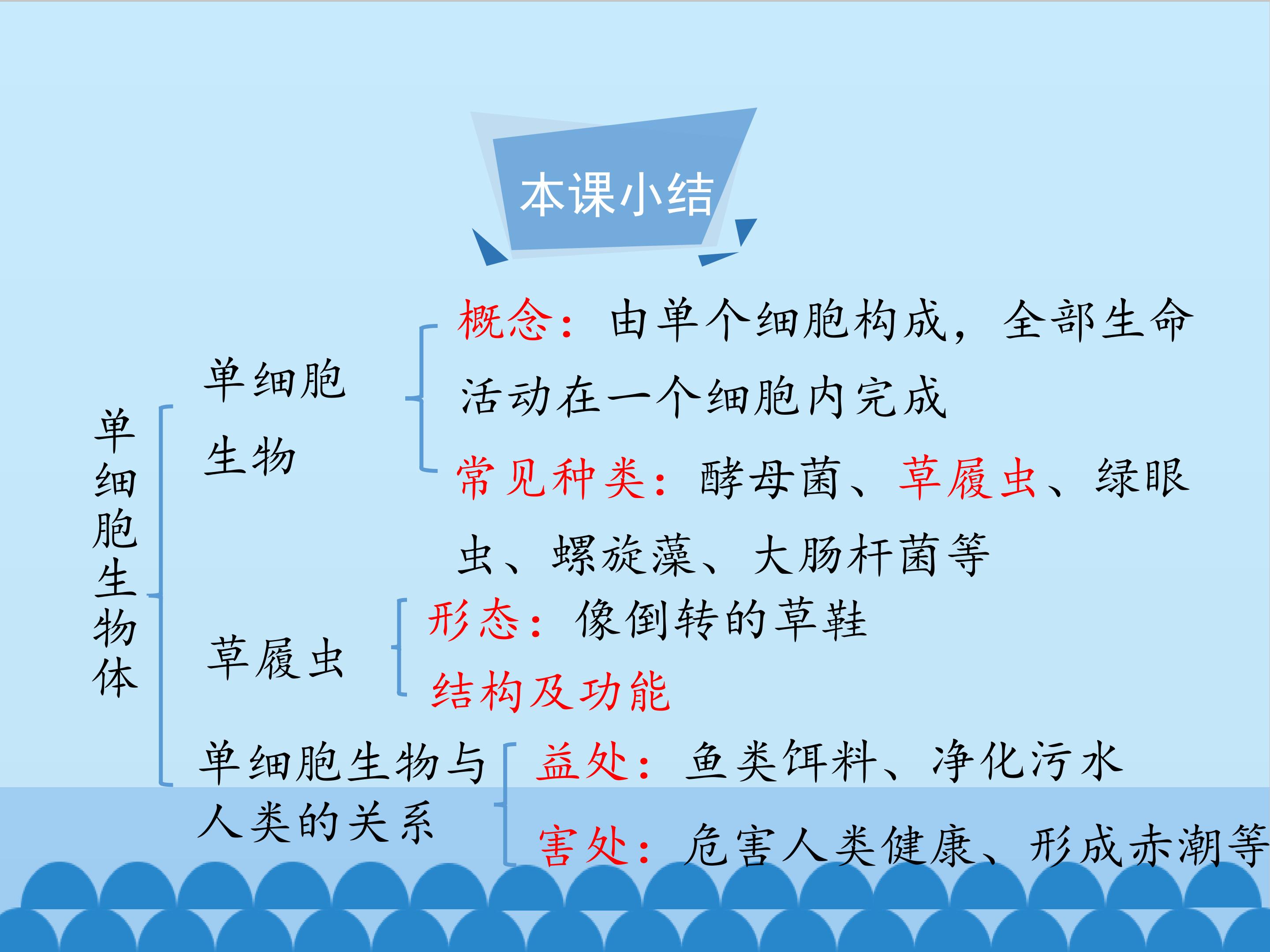 本课小结

单细胞生物体

单细胞生物

概念：由单个细胞构成，全部生命活动在一个细胞内完成

常见种类：酵母菌、草履虫、绿眼虫、螺旋藻、大肠杆菌等

草履虫

形态：像倒转的草鞋

结构及功能

单细胞生物与人类的关系

益处：鱼类饵料、净化污水

害处：危害人类健康、形成赤潮等